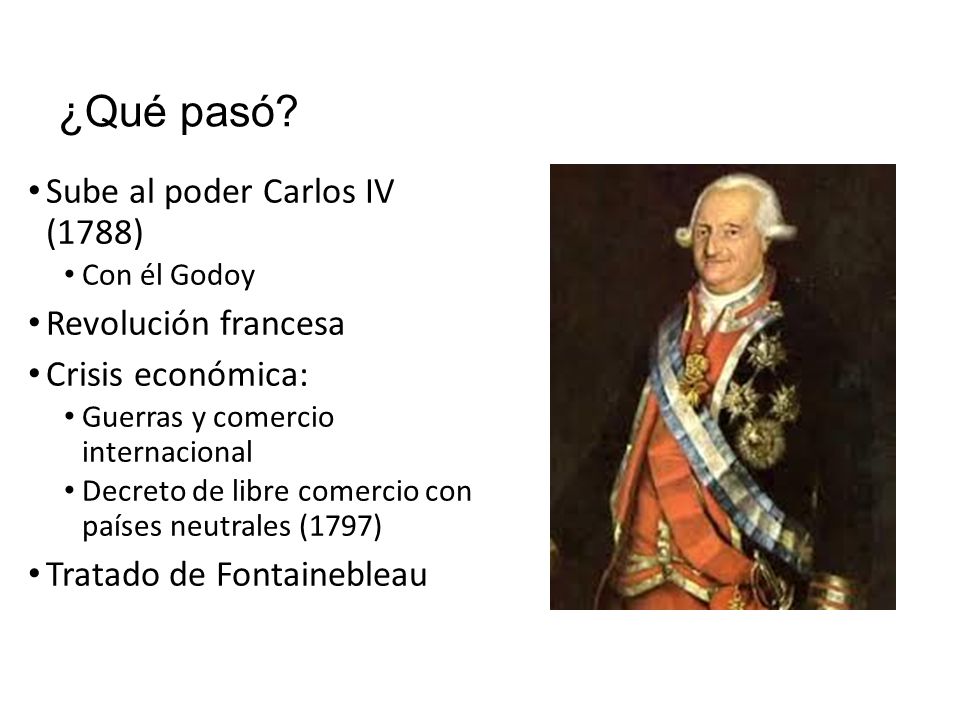 ¿Qué pasó?

• Sube al poder Carlos IV (1788)
  • Con él Godoy
• Revolución francesa
• Crisis económica:
  • Guerras y comercio internacional
  • Decreto de libre comercio con países neutrales (1797)
• Tratado de Fontainebleau